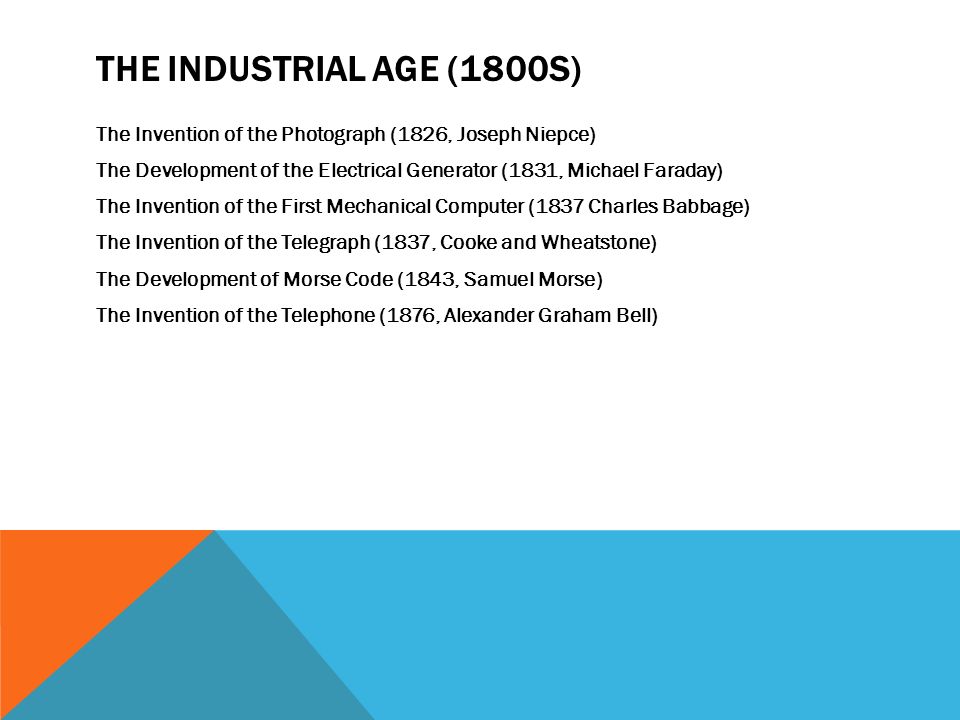 THE INDUSTRIAL AGE (1800S)

The Invention of the Photograph (1826, Joseph Niepce)

The Development of the Electrical Generator (1831, Michael Faraday)

The Invention of the First Mechanical Computer (1837 Charles Babbage)

The Invention of the Telegraph (1837, Cooke and Wheatstone)

The Development of Morse Code (1843, Samuel Morse)

The Invention of the Telephone (1876, Alexander Graham Bell)